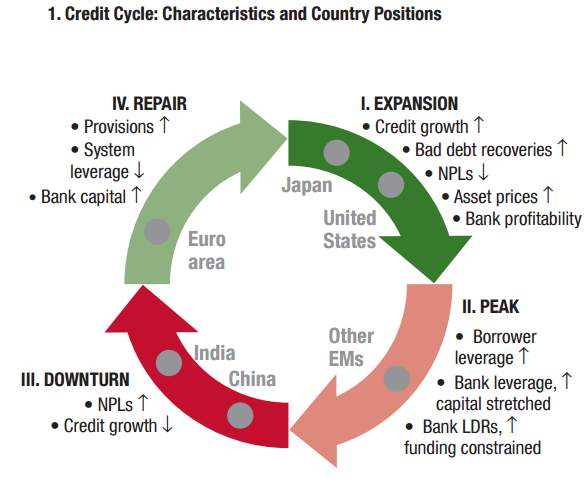 1. Credit Cycle: Characteristics and Country Positions

IV. REPAIR
• Provisions ↑
• System leverage ↓
• Bank capital ↑

I. EXPANSION
• Credit growth ↑
• Bad debt recoveries ↑
• NPLs ↓
• Asset prices ↑
• Bank profitability

Japan

United States

Euro area

II. PEAK
• Borrower leverage ↑
• Bank leverage, ↑ capital stretched
• Bank LDRs, ↑ funding constrained

Other EMs

India

China

III. DOWNTURN
• NPLs ↑
• Credit growth ↓